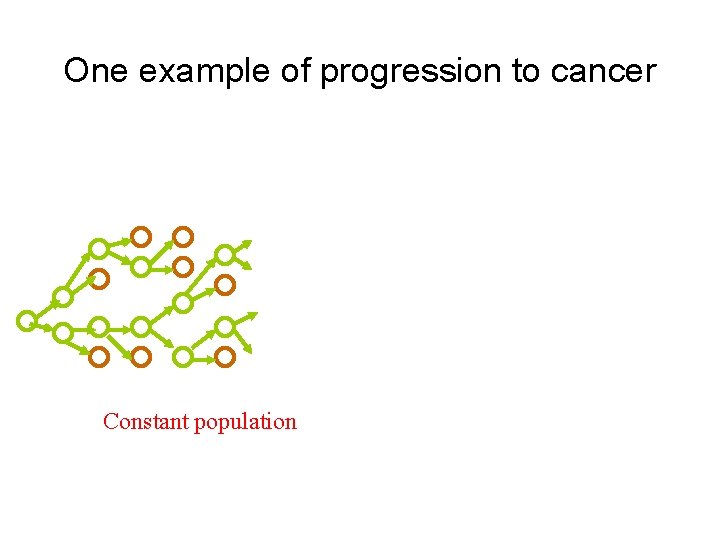 One example of progression to cancer

Constant population